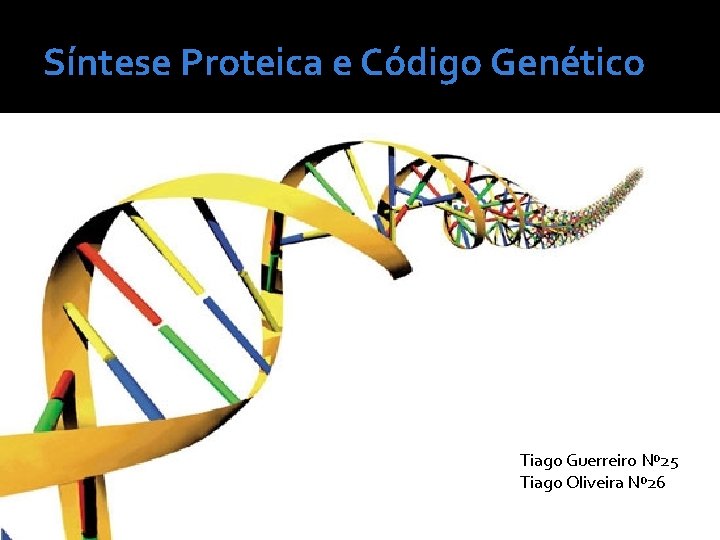 Síntese Proteica e Código Genético

Tiago Guerreiro Nº25
Tiago Oliveira Nº26